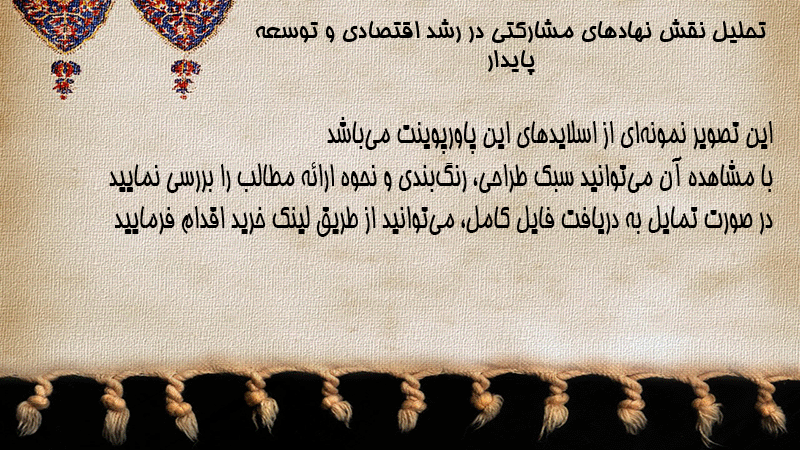 تحلیل نقش نهادهای مشارکتی در رشد اقتصادی و توسعه پایدار

این تصویر نمونه‌ای از اسلایدهای این پاورپوینت می‌باشد
با مشاهده آن می‌توانید سبک طراحی، رنگ‌بندی و نحوه ارائه مطالب را بررسی نمایید
در صورت تمایل به دریافت فایل کامل، می‌توانید از طریق لینک خرید اقدام فرمایید